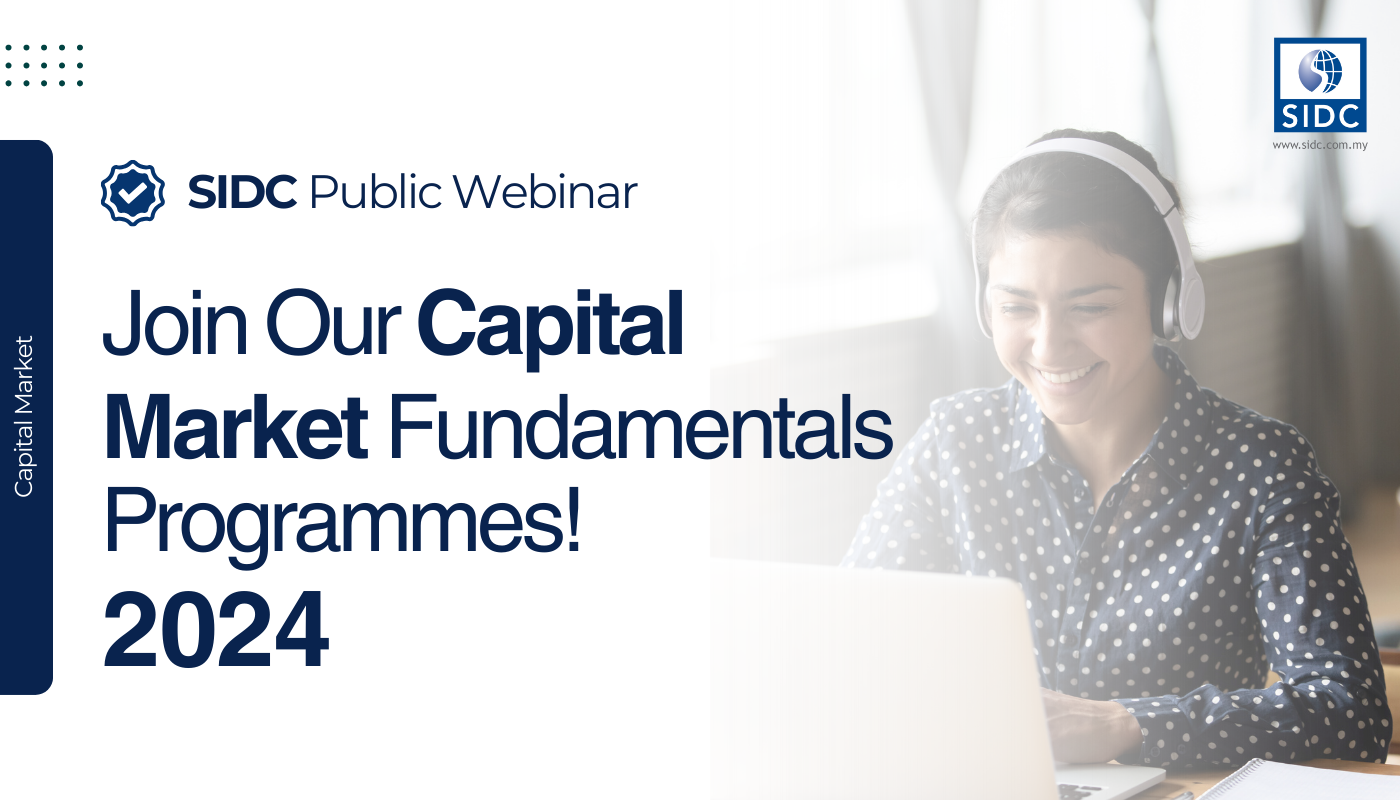 SIDC
www.sidc.com.my

Capital Market

SIDC Public Webinar

Join Our Capital Market Fundamentals Programmes!
2024